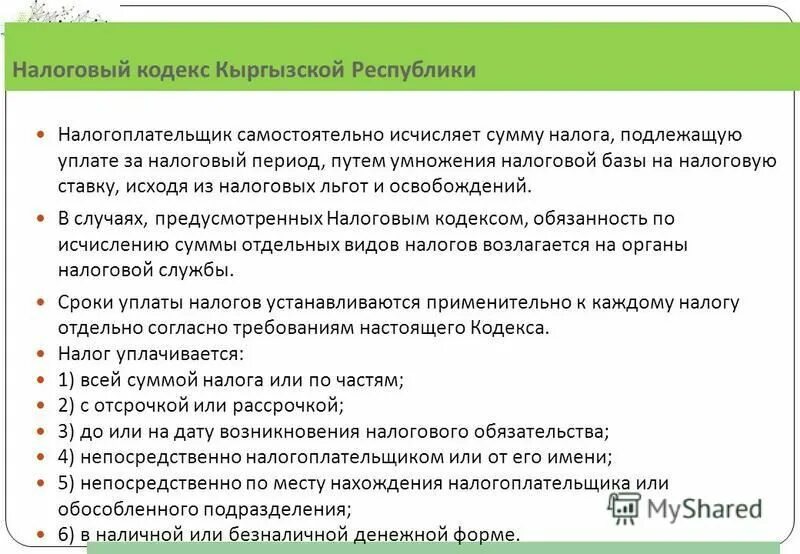 Налоговый кодекс Кыргызской Республики

• Налогоплательщик самостоятельно исчисляет сумму налога, подлежащую уплате за налоговый период, путем умножения налоговой базы на налоговую ставку, исходя из налоговых льгот и освобождений.
• В случаях, предусмотренных Налоговым кодексом, обязанность по исчислению суммы отдельных видов налогов возлагается на органы налоговой службы.
• Сроки уплаты налогов устанавливаются применительно к каждому налогу отдельно согласно требованиям настоящего Кодекса.
• Налог уплачивается:
• 1) всей суммой налога или по частям;
• 2) с отсрочкой или рассрочкой;
• 3) до или на дату возникновения налогового обязательства;
• 4) непосредственно налогоплательщиком или от его имени;
• 5) непосредственно по месту нахождения налогоплательщика или обособленного подразделения;
• 6) в наличной или безналичной денежной форме.

MyShared